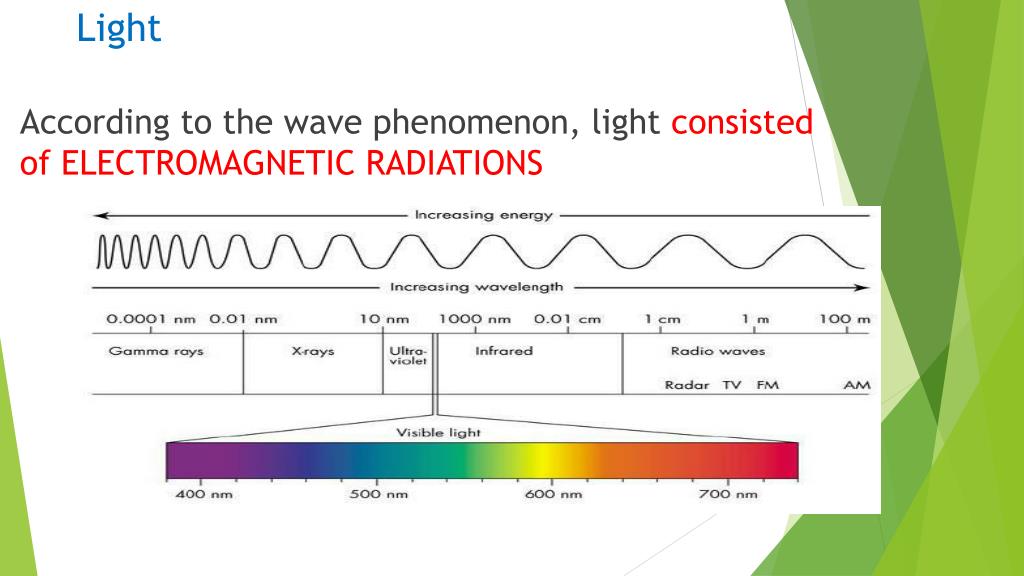 Light

According to the wave phenomenon, light consisted of ELECTROMAGNETIC RADIATIONS

Increasing energy

Increasing wavelength

0.0001 nm 0.01 nm 10 nm 1000 nm 0.01 cm 1 cm 1 m 100 m

Gamma rays X-rays Ultra-violet Infrared Radio waves

Radar TV FM AM

Visible light

400 nm 500 nm 600 nm 700 nm